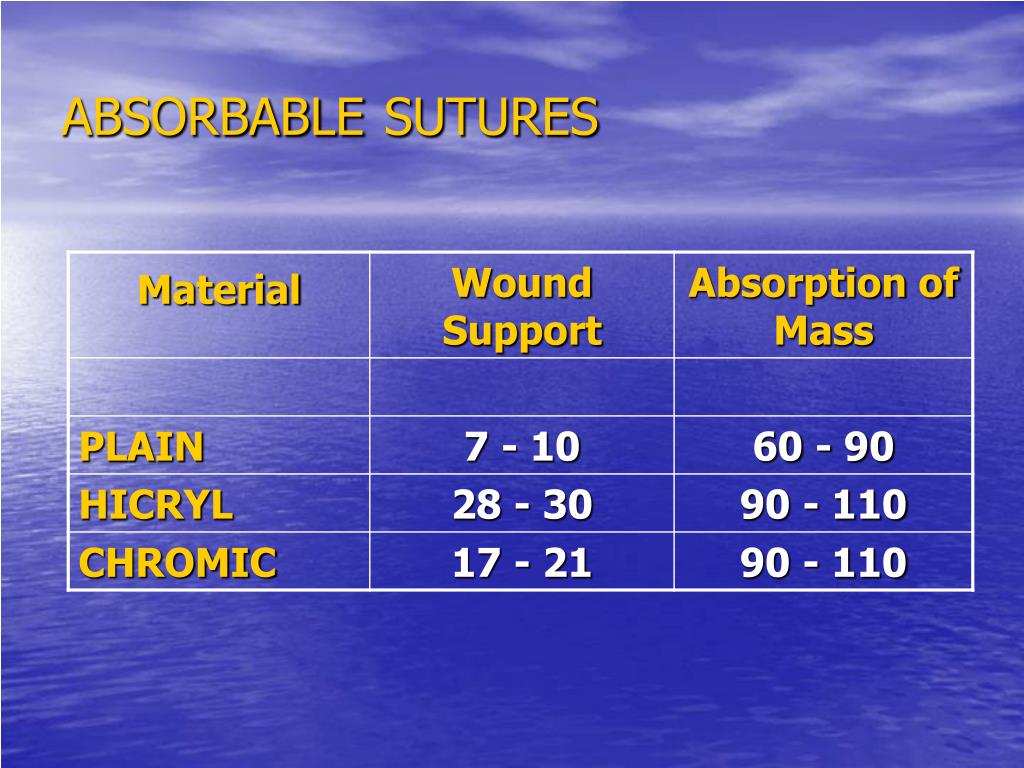 ABSORBABLE SUTURES

| Material | Wound Support | Absorption of Mass |
|---|---|---|
| | | |
| PLAIN | 7 - 10 | 60 - 90 |
| HICRYL | 28 - 30 | 90 - 110 |
| CHROMIC | 17 - 21 | 90 - 110 |